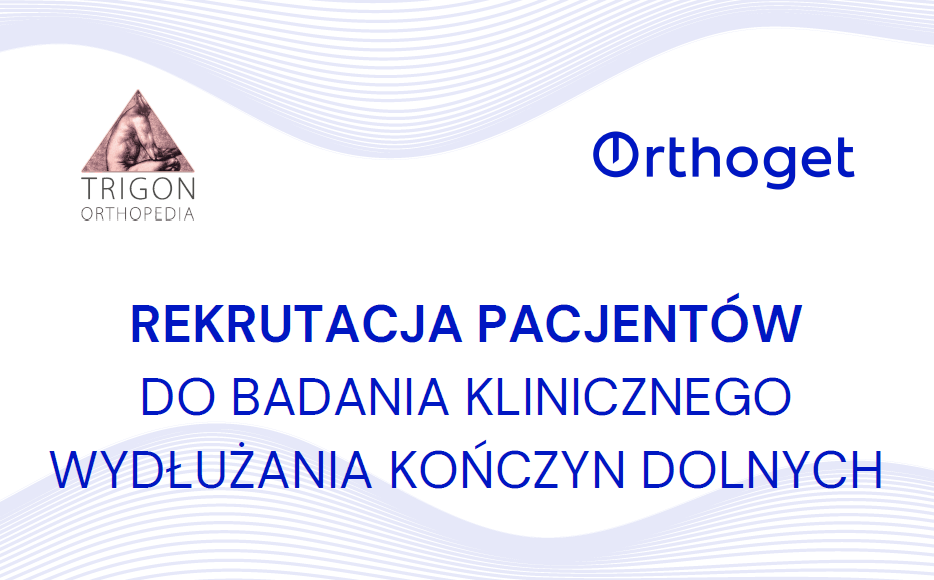 TRIGON
ORTHOPEDIA

Orthoget

REKRUTACJA PACJENTÓW
DO BADANIA KLINICZNEGO
WYDŁUŻANIA KOŃCZYN DOLNYCH